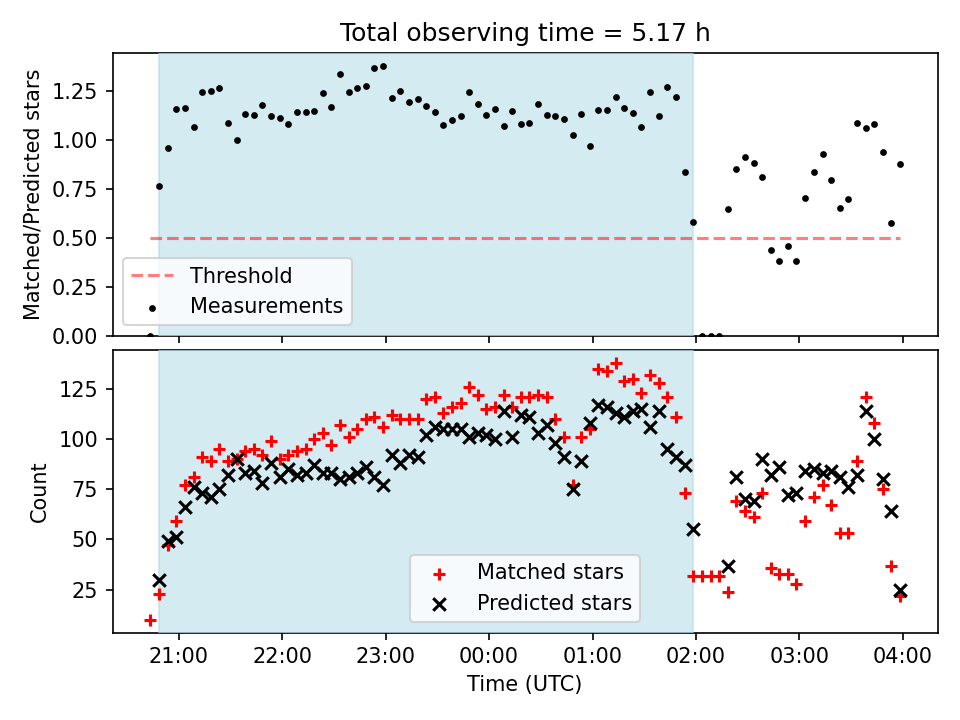 Total observing time = 5.17 h

Matched/Predicted stars

1.25
1.00
0.75
0.50
0.25
0.00

Threshold
Measurements

Count

125
100
75
50
25

Matched stars
Predicted stars

21:00
22:00
23:00
00:00
01:00
02:00
03:00
04:00

Time (UTC)